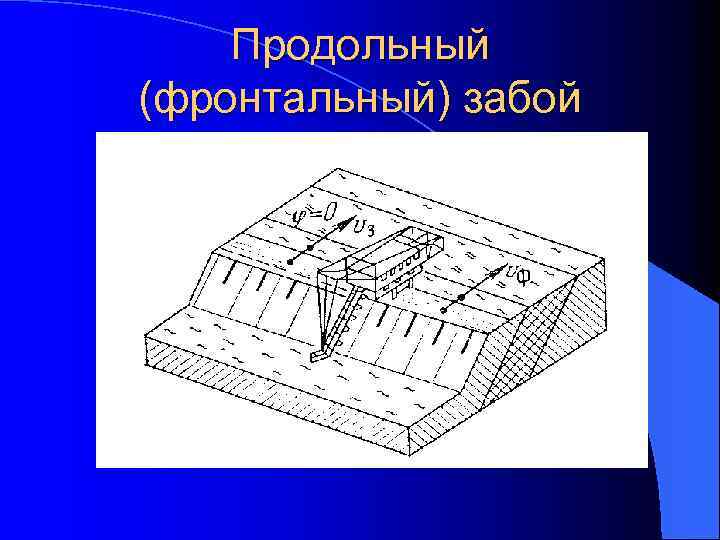 Продольный (фронтальный) забой

$\varphi=0$

$v_з$

$v_ф$